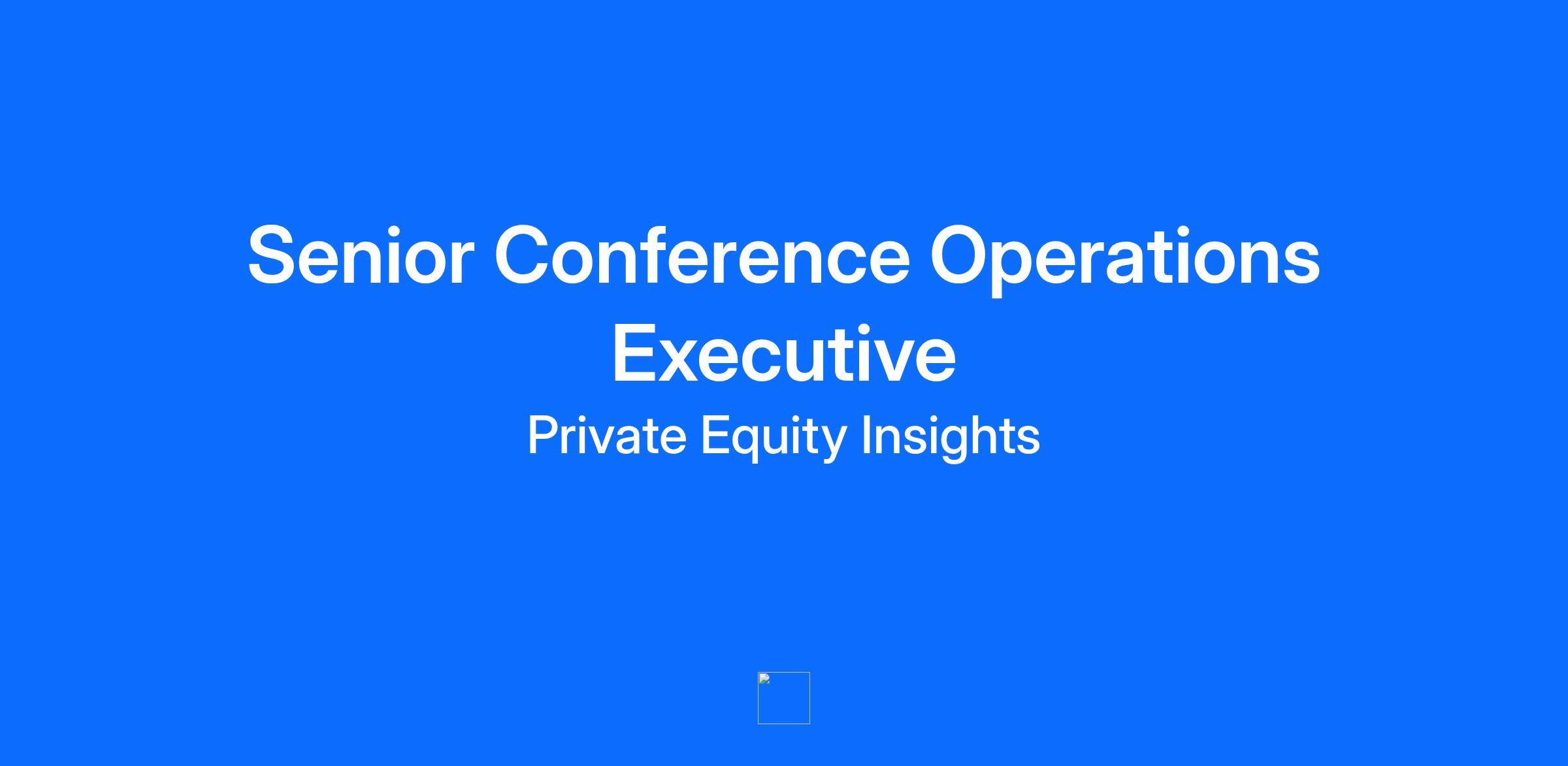 Senior Conference Operations Executive

Private Equity Insights